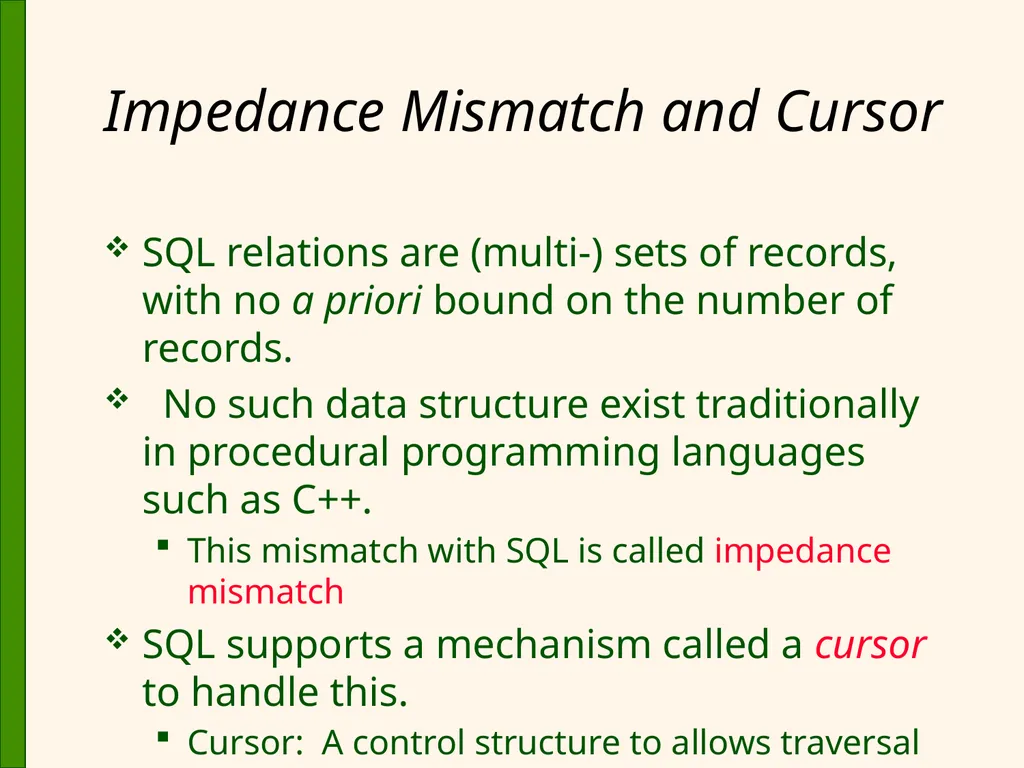 Impedance Mismatch and Cursor

❖ SQL relations are (multi-) sets of records, with no a priori bound on the number of records.

❖ No such data structure exist traditionally in procedural programming languages such as C++.

▪ This mismatch with SQL is called impedance mismatch

❖ SQL supports a mechanism called a cursor to handle this.

▪ Cursor: A control structure to allows traversal